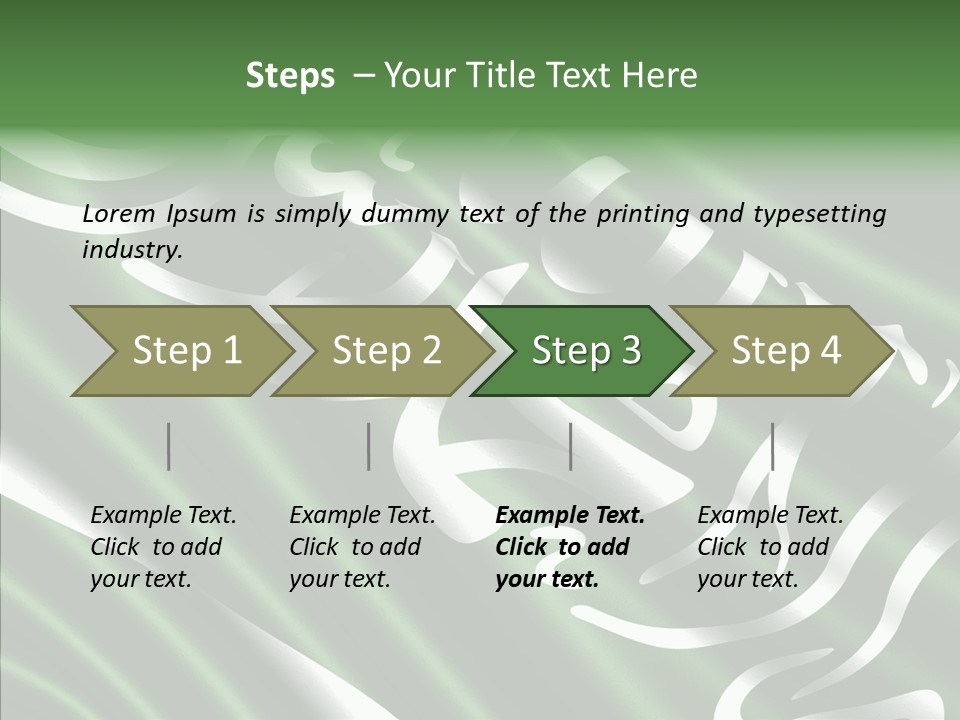 Steps – Your Title Text Here

Lorem Ipsum is simply dummy text of the printing and typesetting industry.

Step 1

Step 2

Step 3

Step 4

Example Text. Click to add your text.

Example Text. Click to add your text.

Example Text. Click to add your text.

Example Text. Click to add your text.